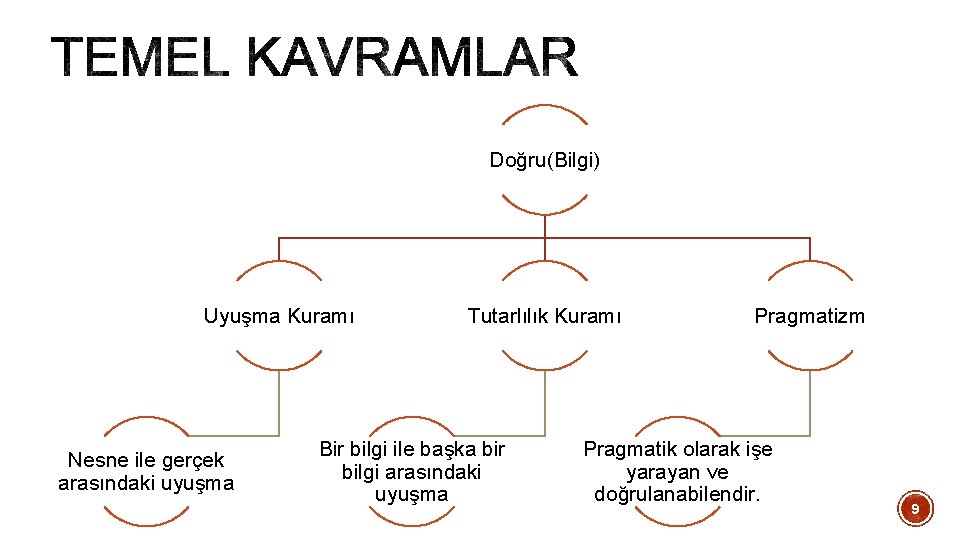 TEMEL KAVRAMLAR

Doğru(Bilgi)

Uyuşma Kuramı

Tutarlılık Kuramı

Pragmatizm

Nesne ile gerçek arasındaki uyuşma

Bir bilgi ile başka bir bilgi arasındaki uyuşma

Pragmatik olarak işe yarayan ve doğrulanabilendir.

9